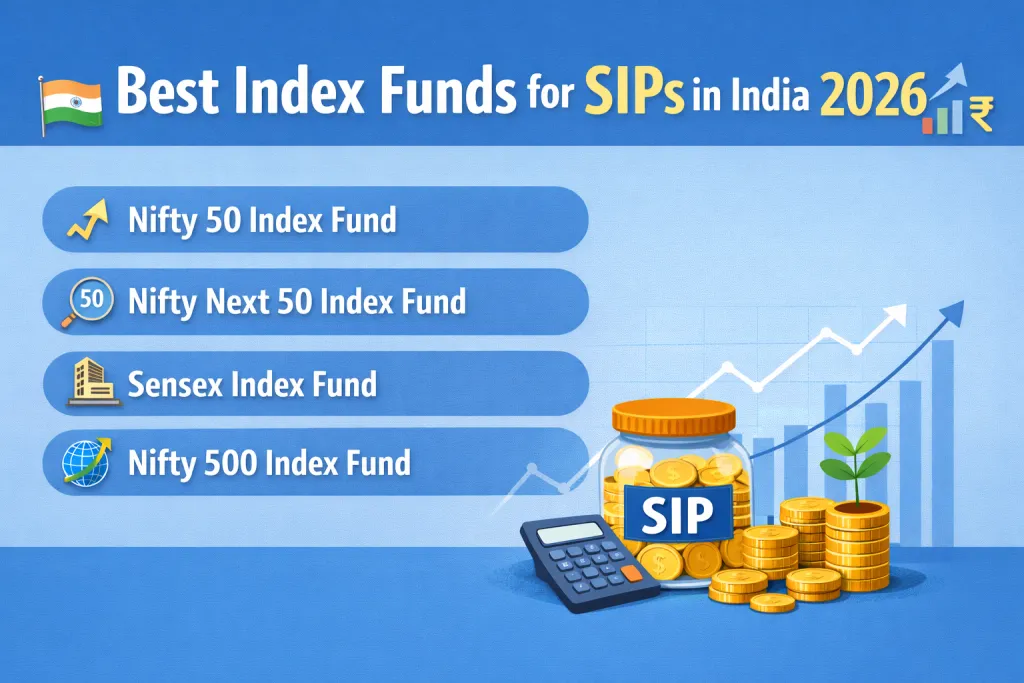 Best Index Funds for SIPs in India 2026 ₹

Nifty 50 Index Fund

50 Nifty Next 50 Index Fund

Sensex Index Fund

Nifty 500 Index Fund

SIP